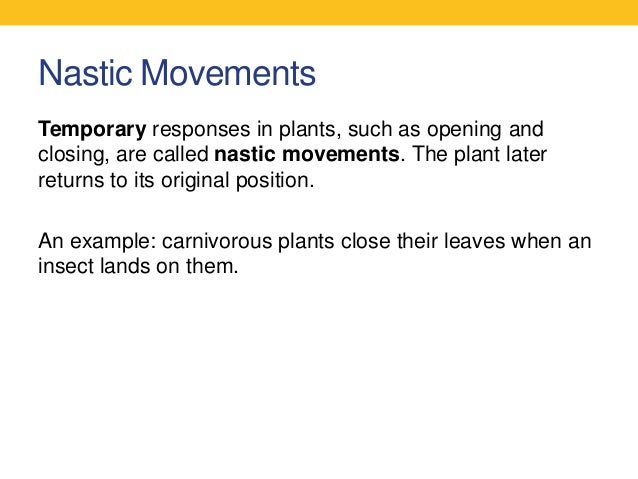 Nastic Movements

Temporary responses in plants, such as opening and closing, are called nastic movements. The plant later returns to its original position.

An example: carnivorous plants close their leaves when an insect lands on them.